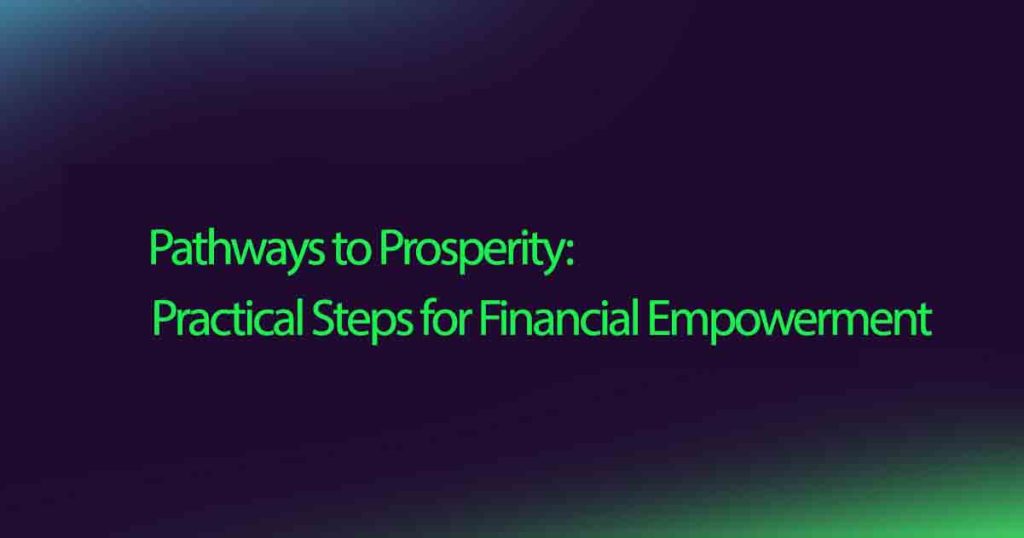 Pathways to Prosperity:
Practical Steps for Financial Empowerment